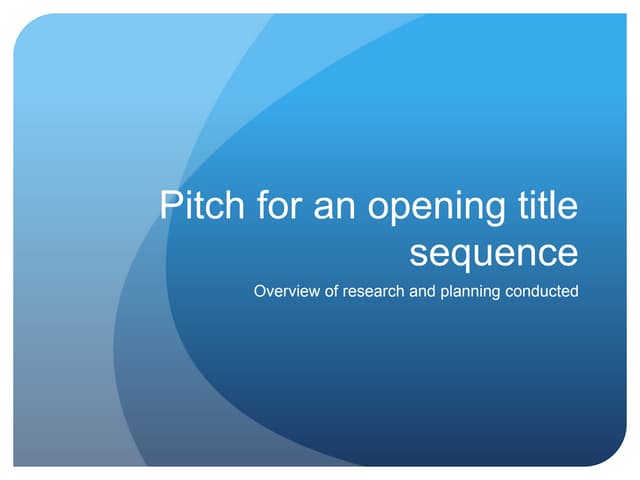 Pitch for an opening title sequence

Overview of research and planning conducted